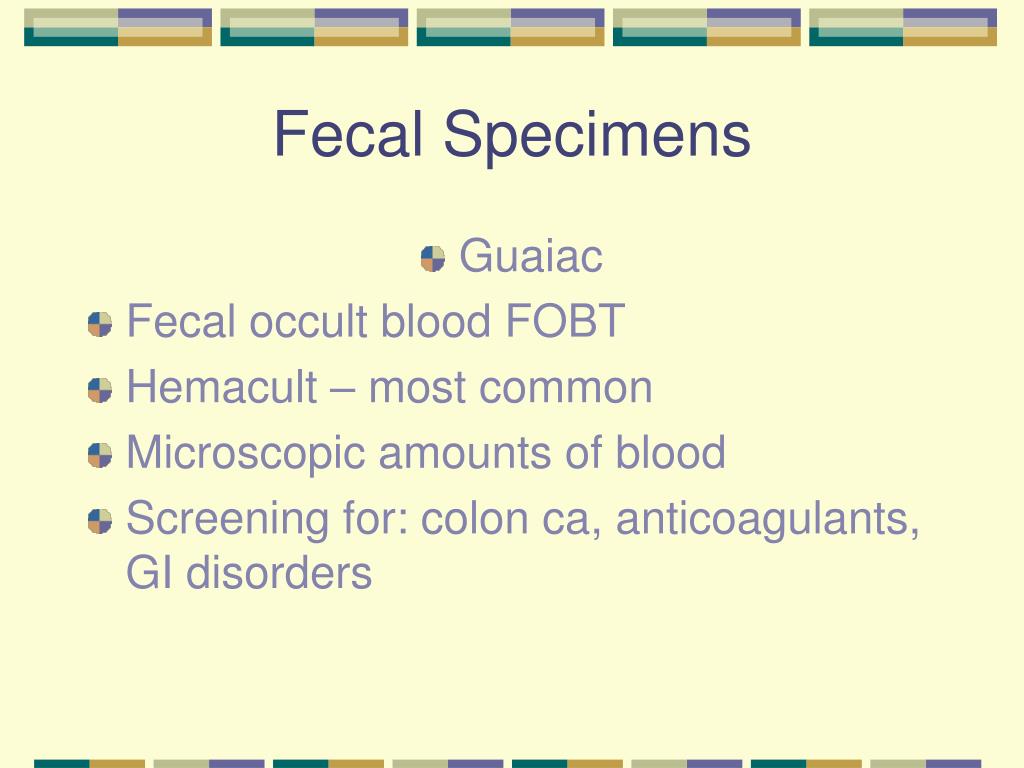 Fecal Specimens

Guaiac

Fecal occult blood FOBT

Hemacult – most common

Microscopic amounts of blood

Screening for: colon ca, anticoagulants, GI disorders